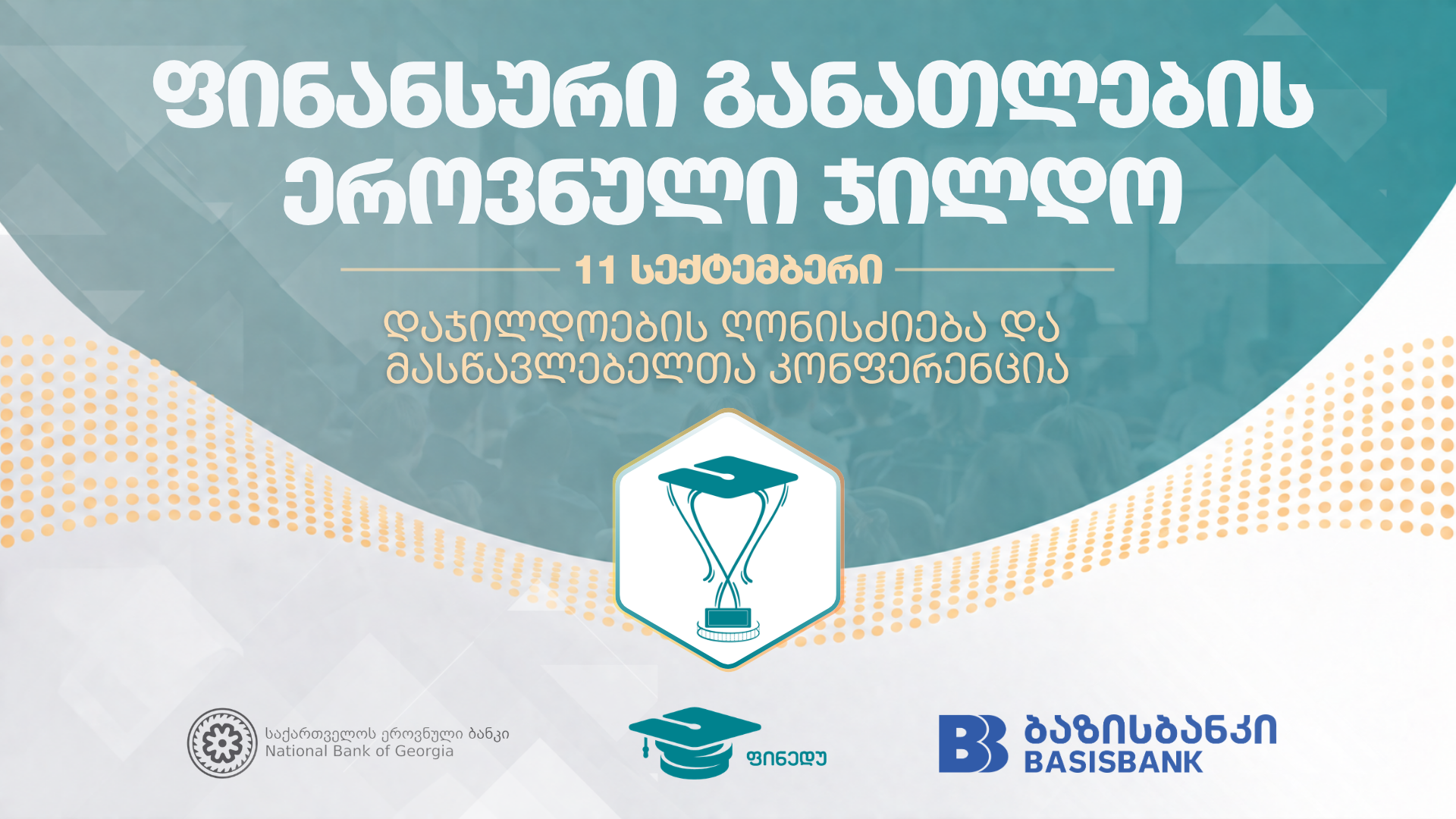 ფინანსური განათლების ეროვნული ჯილდო

11 სექტემბერი

დაჯილდოების ღონისძიება და მასწავლებელთა კონფერენცია

საქართველოს ეროვნული ბანკი
National Bank of Georgia

ფინედუ

ბაზისბანკი
BASISBANK